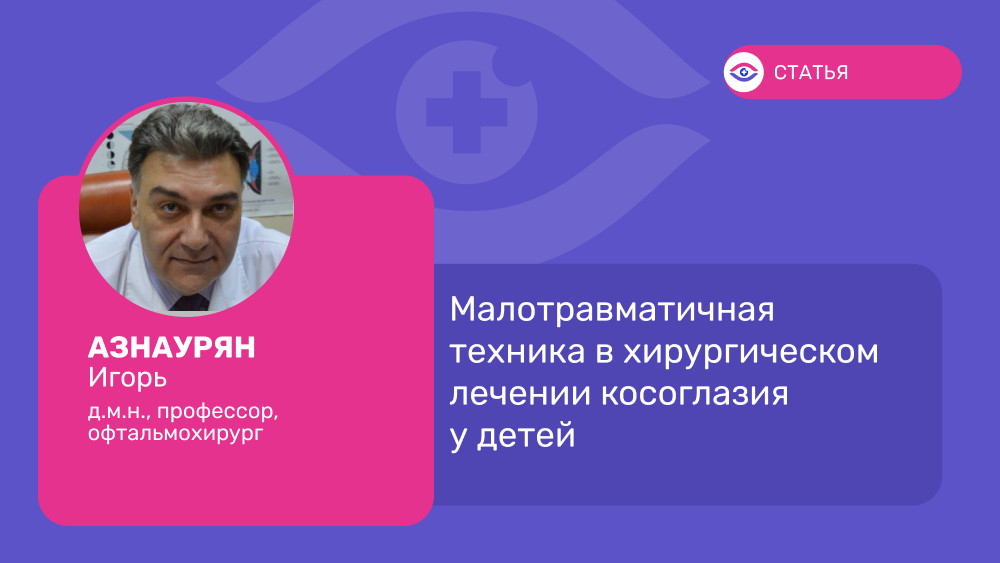 СТАТЬЯ

АЗНАУРЯН
Игорь
д.м.н., профессор, офтальмохирург

Малотравматичная техника в хирургическом лечении косоглазия у детей